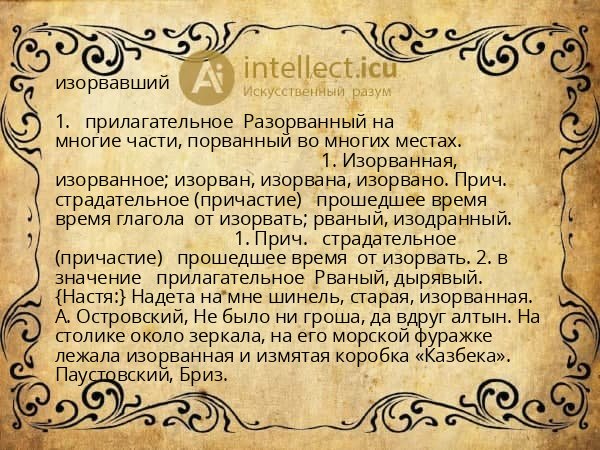 изорвавший

Ai intellect.icu
Искусственный разум

1. прилагательное Разорванный на многие части, порванный во многих местах.

1. Изорванная, изорванное; изорван, изорвана, изорвано. Прич. страдательное (причастие) прошедшее время время глагола от изорвать; рваный, изодранный.

1. Прич. страдательное (причастие) прошедшее время от изорвать. 2. в значение прилагательное Рваный, дырявый. {Настя:} Надета на мне шинель, старая, изорванная. А. Островский, Не было ни гроша, да вдруг алтын. На столике около зеркала, на его морской фуражке лежала изорванная и измятая коробка «Казбека». Паустовский, Бриз.